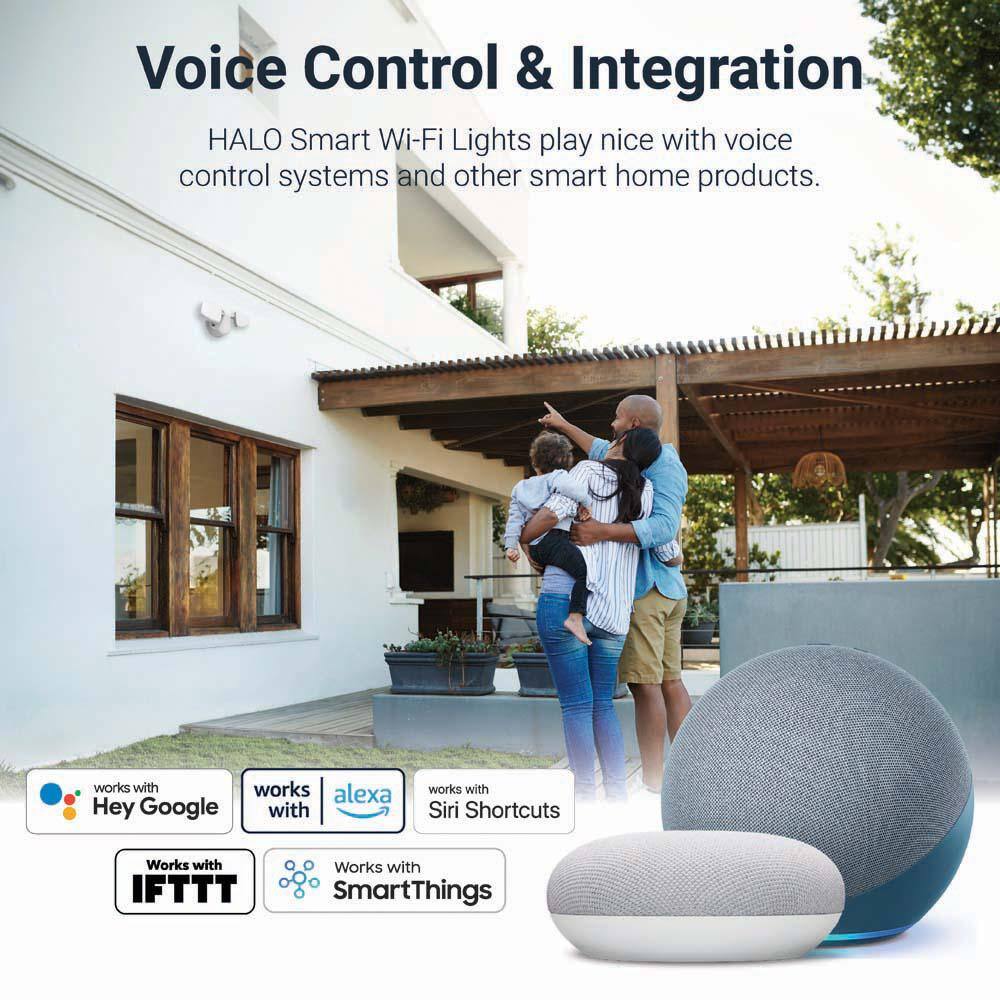 Voice Control & Integration

HALO Smart Wi-Fi Lights play nice with voice control systems and other smart home products.

works with
Hey Google

works with alexa

works with
Siri Shortcuts

Works with
IFTTT

Works with
SmartThings